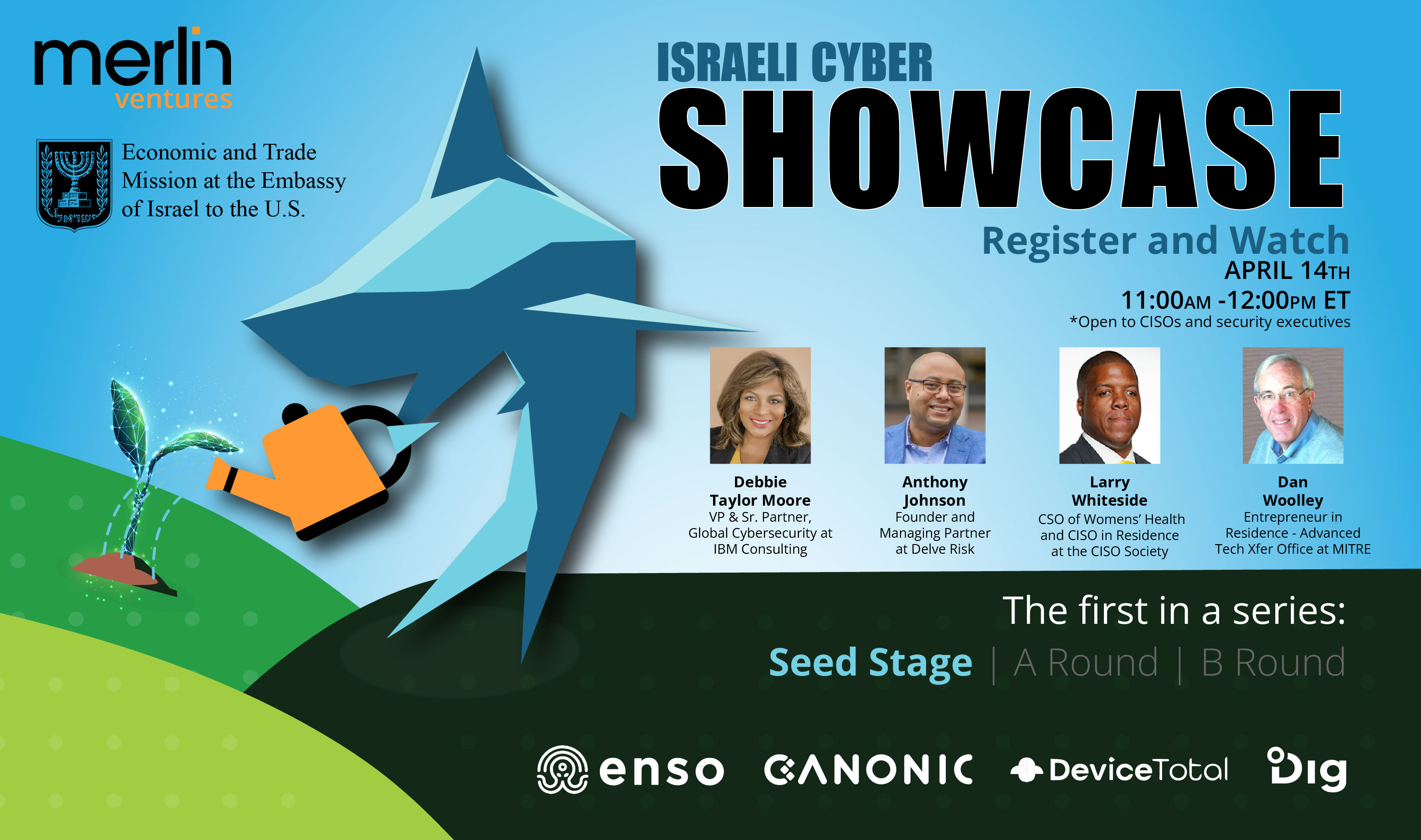 merlin ventures

ישראל

Economic and Trade Mission at the Embassy of Israel to the U.S.

ISRAELI CYBER
SHOWCASE

Register and Watch
APRIL 14TH
11:00AM -12:00PM ET
*Open to CISOs and security executives

Debbie Taylor Moore
VP & Sr. Partner, Global Cybersecurity at IBM Consulting

Anthony Johnson
Founder and Managing Partner at Delve Risk

Larry Whiteside
CSO of Womens' Health and CISO in Residence at the CISO Society

Dan Woolley
Entrepreneur in Residence - Advanced Tech Xfer Office at MITRE

The first in a series:
Seed Stage | A Round | B Round

enso CANONIC DeviceTotal Dig